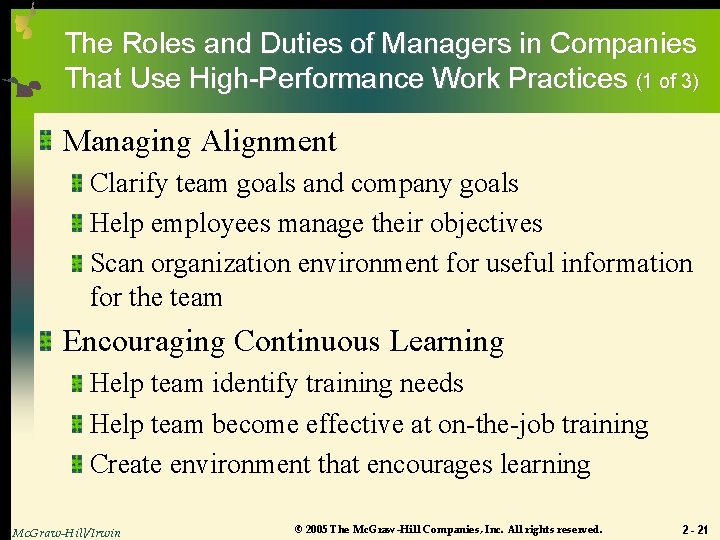 The Roles and Duties of Managers in Companies That Use High-Performance Work Practices (1 of 3)

Managing Alignment

Clarify team goals and company goals

Help employees manage their objectives

Scan organization environment for useful information for the team

Encouraging Continuous Learning

Help team identify training needs

Help team become effective at on-the-job training

Create environment that encourages learning

McGraw-Hill/Irwin

© 2005 The McGraw-Hill Companies, Inc. All rights reserved.

2 - 21